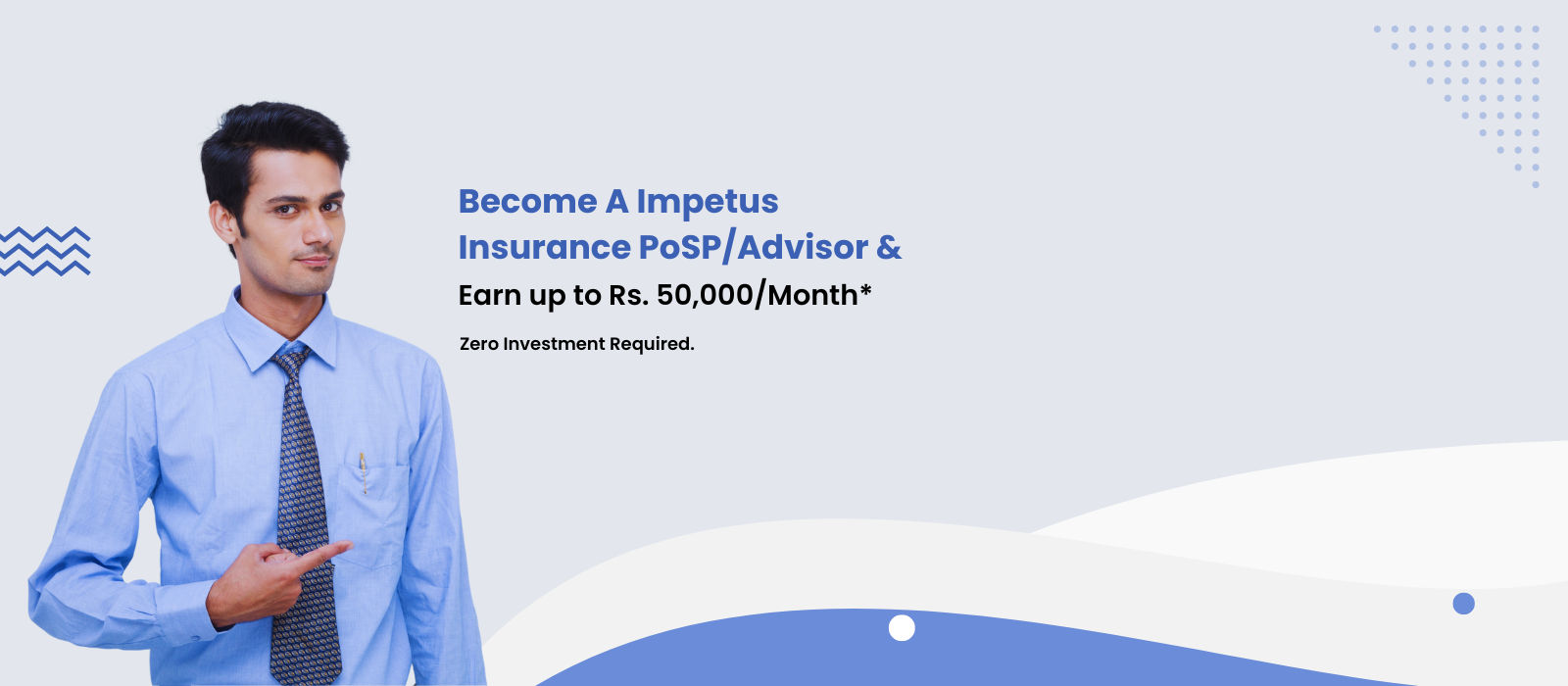 Become A Impetus Insurance PoSP/Advisor &
Earn up to Rs. 50,000/Month*

Zero Investment Required.